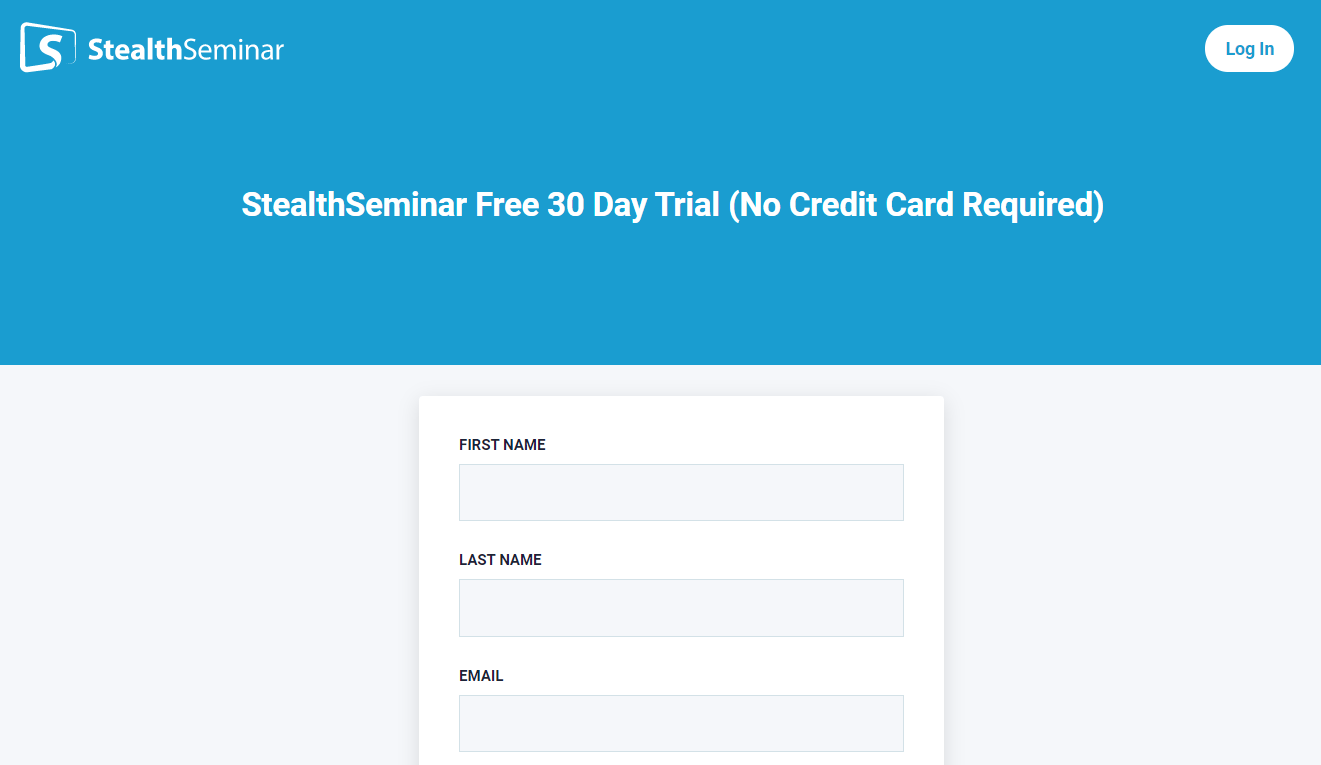 StealthSeminar

Log In

StealthSeminar Free 30 Day Trial (No Credit Card Required)

FIRST NAME

LAST NAME

EMAIL